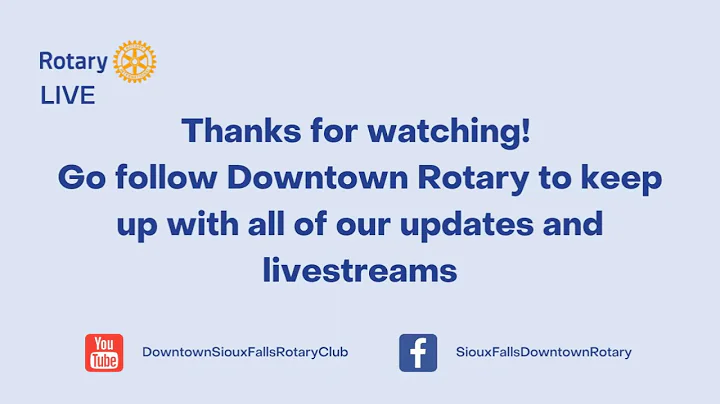 Rotary
LIVE

Thanks for watching!
Go follow Downtown Rotary to keep up with all of our updates and livestreams

You Tube DowntownSiouxFallsRotaryClub

f SiouxFallsDowntownRotary